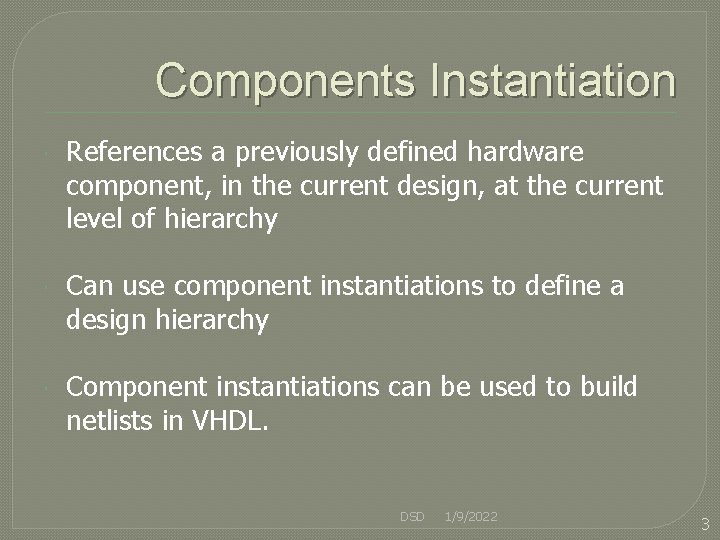 Components Instantiation

References a previously defined hardware component, in the current design, at the current level of hierarchy

Can use component instantiations to define a design hierarchy

Component instantiations can be used to build netlists in VHDL.

DSD 1/9/2022

3